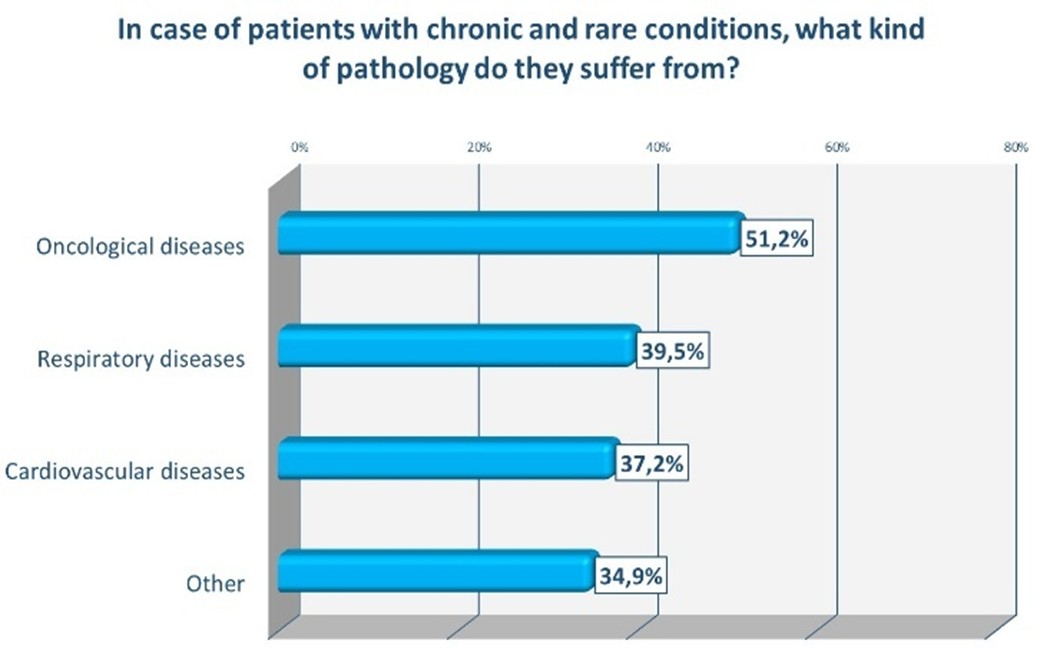 In case of patients with chronic and rare conditions, what kind of pathology do they suffer from?

0%
20%
40%
60%
80%

Oncological diseases
51,2%

Respiratory diseases
39,5%

Cardiovascular diseases
37,2%

Other
34,9%